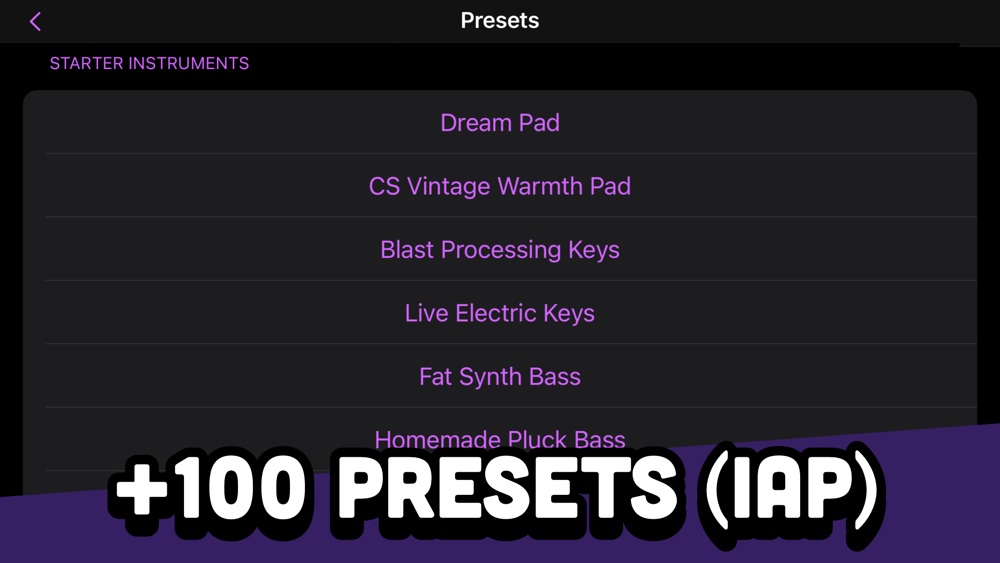 Presets

STARTER INSTRUMENTS

Dream Pad

CS Vintage Warmth Pad

Blast Processing Keys

Live Electric Keys

Fat Synth Bass

Homemade Pluck Bass

+100 PRESETS (IAP)